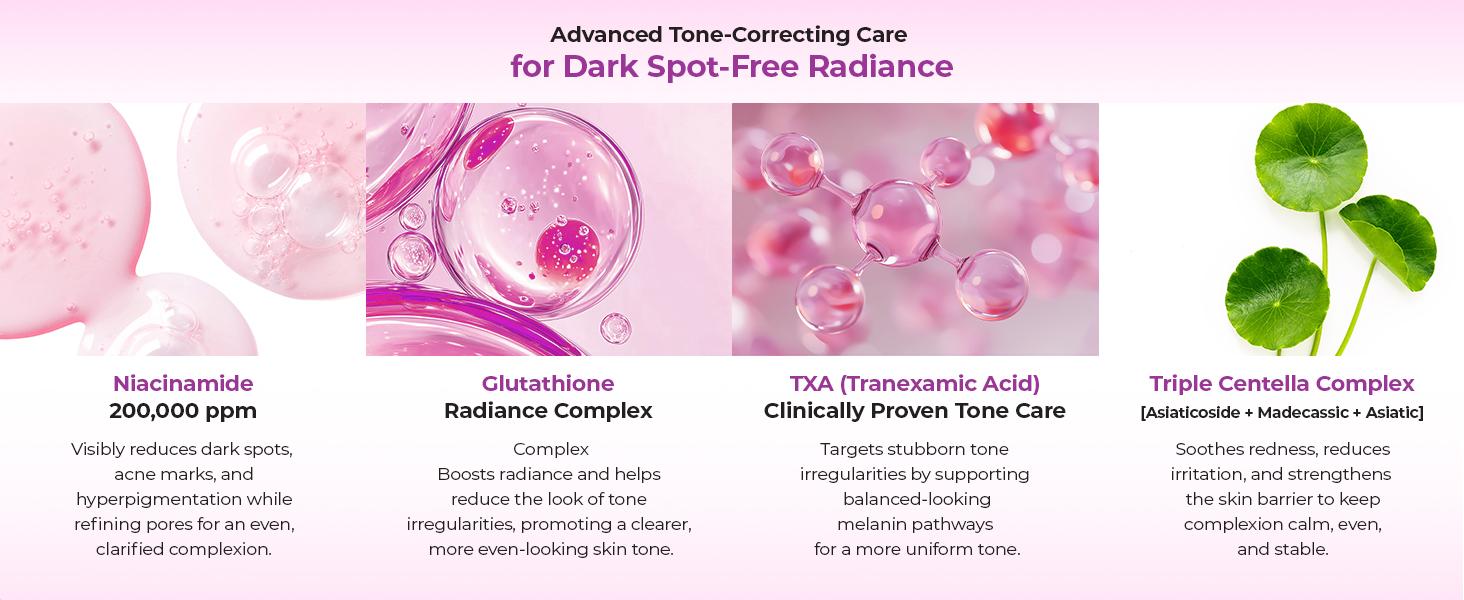 Advanced Tone-Correcting Care
for Dark Spot-Free Radiance

Niacinamide
200,000 ppm

Visibly reduces dark spots, acne marks, and hyperpigmentation while refining pores for an even, clarified complexion.

Glutathione
Radiance Complex

Complex
Boosts radiance and helps reduce the look of tone irregularities, promoting a clearer, more even-looking skin tone.

TXA (Tranexamic Acid)
Clinically Proven Tone Care

Targets stubborn tone irregularities by supporting balanced-looking melanin pathways for a more uniform tone.

Triple Centella Complex
[Asiaticoside + Madecassic + Asiatic]

Soothes redness, reduces irritation, and strengthens the skin barrier to keep complexion calm, even, and stable.